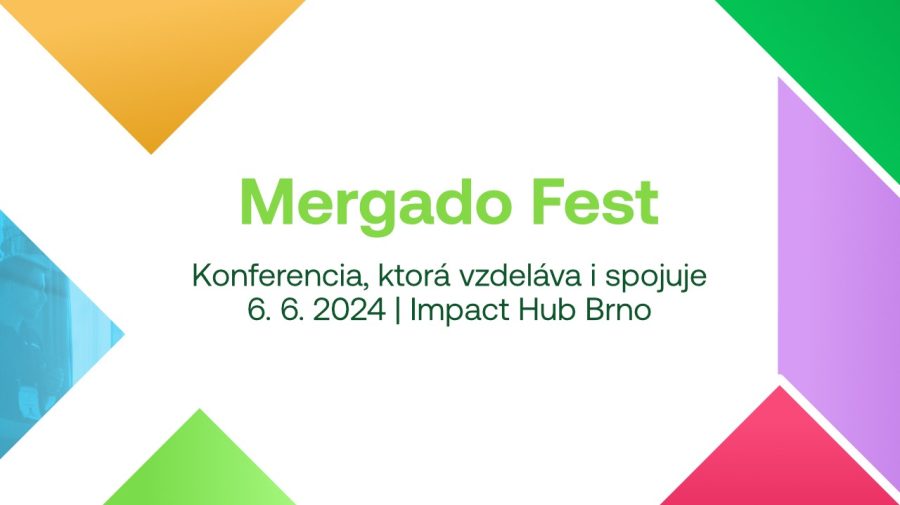 Mergado Fest

Konferencia, ktorá vzdeláva i spojuje
6. 6. 2024 | Impact Hub Brno